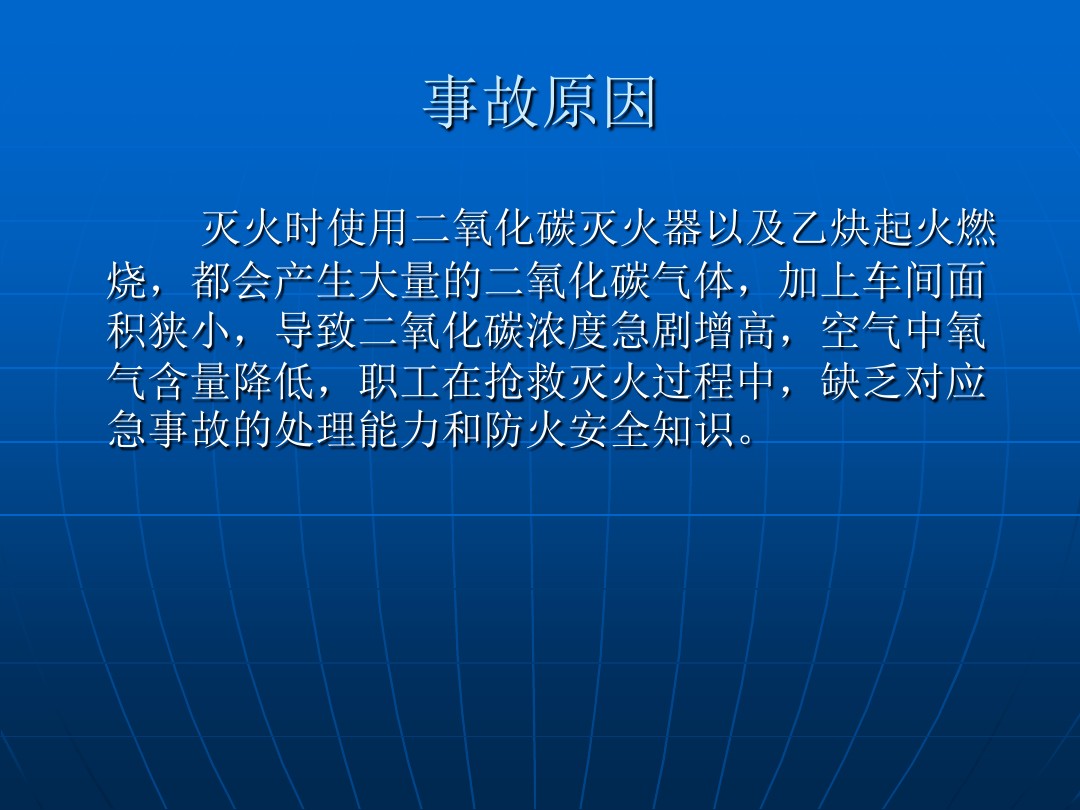 事故原因

灭火时使用二氧化碳灭火器以及乙炔起火燃烧，都会产生大量的二氧化碳气体，加上车间面积狭小，导致二氧化碳浓度急剧增高，空气中氧气含量降低，职工在抢救灭火过程中，缺乏对应急事故的处理能力和防火安全知识。